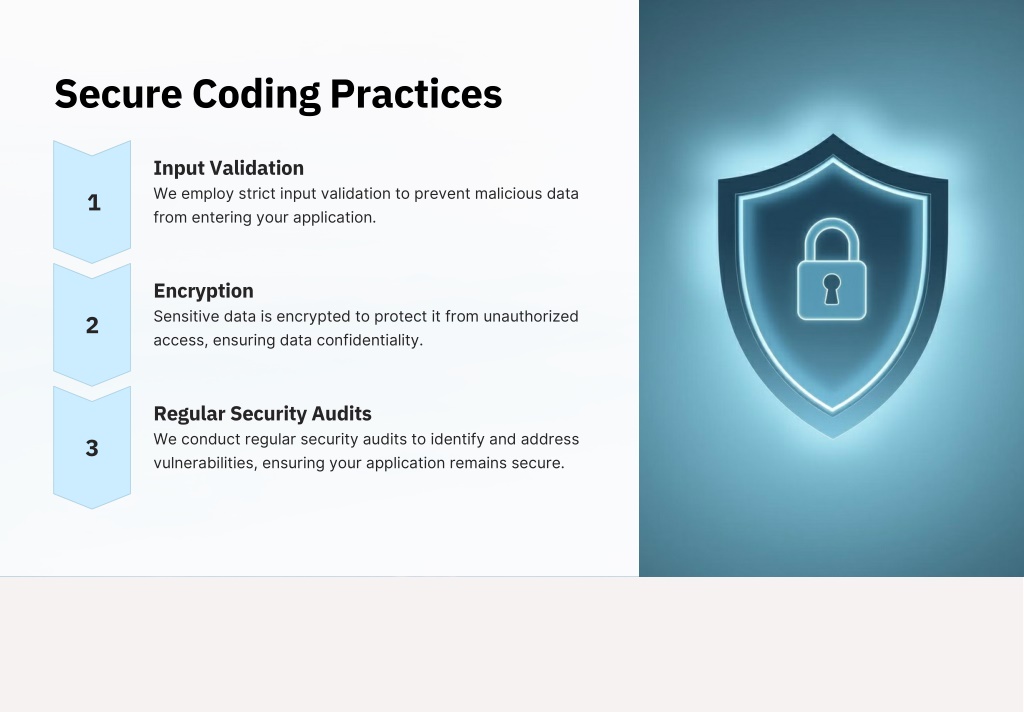 Secure Coding Practices

1

Input Validation

We employ strict input validation to prevent malicious data from entering your application.

2

Encryption

Sensitive data is encrypted to protect it from unauthorized access, ensuring data confidentiality.

3

Regular Security Audits

We conduct regular security audits to identify and address vulnerabilities, ensuring your application remains secure.